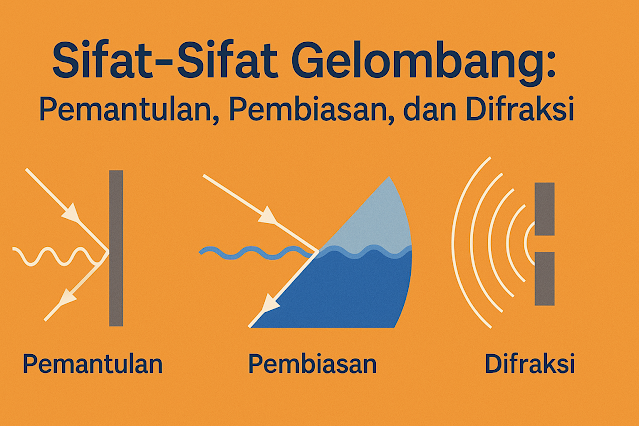 Sifat-Sifat Gelombang:
Pemantulan, Pembiasan, dan Difraksi

Pemantulan

Pembiasan

Difraksi